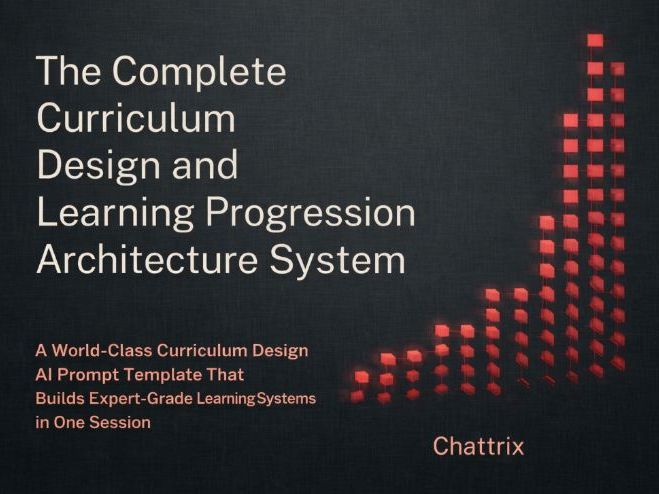 The Complete Curriculum Design and Learning Progression Architecture System

A World-Class Curriculum Design AI Prompt Template That Builds Expert-Grade Learning Systems in One Session

Chattrix